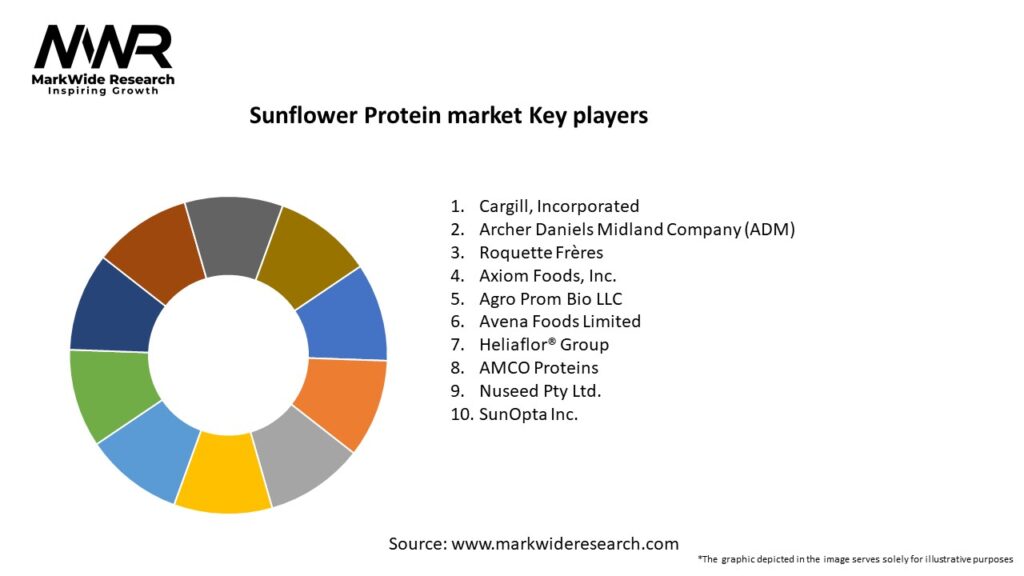 MWR
MarkWide Research
Inspiring Growth

Sunflower Protein market Key players

1. Cargill, Incorporated
2. Archer Daniels Midland Company (ADM)
3. Roquette Frères
4. Axiom Foods, Inc.
5. Agro Prom Bio LLC
6. Avena Foods Limited
7. Heliaflor® Group
8. AMCO Proteins
9. Nuseed Pty Ltd.
10. SunOpta Inc.

Source: www.markwideresearch.com

*The graphic depicted in the image serves solely for illustrative purposes